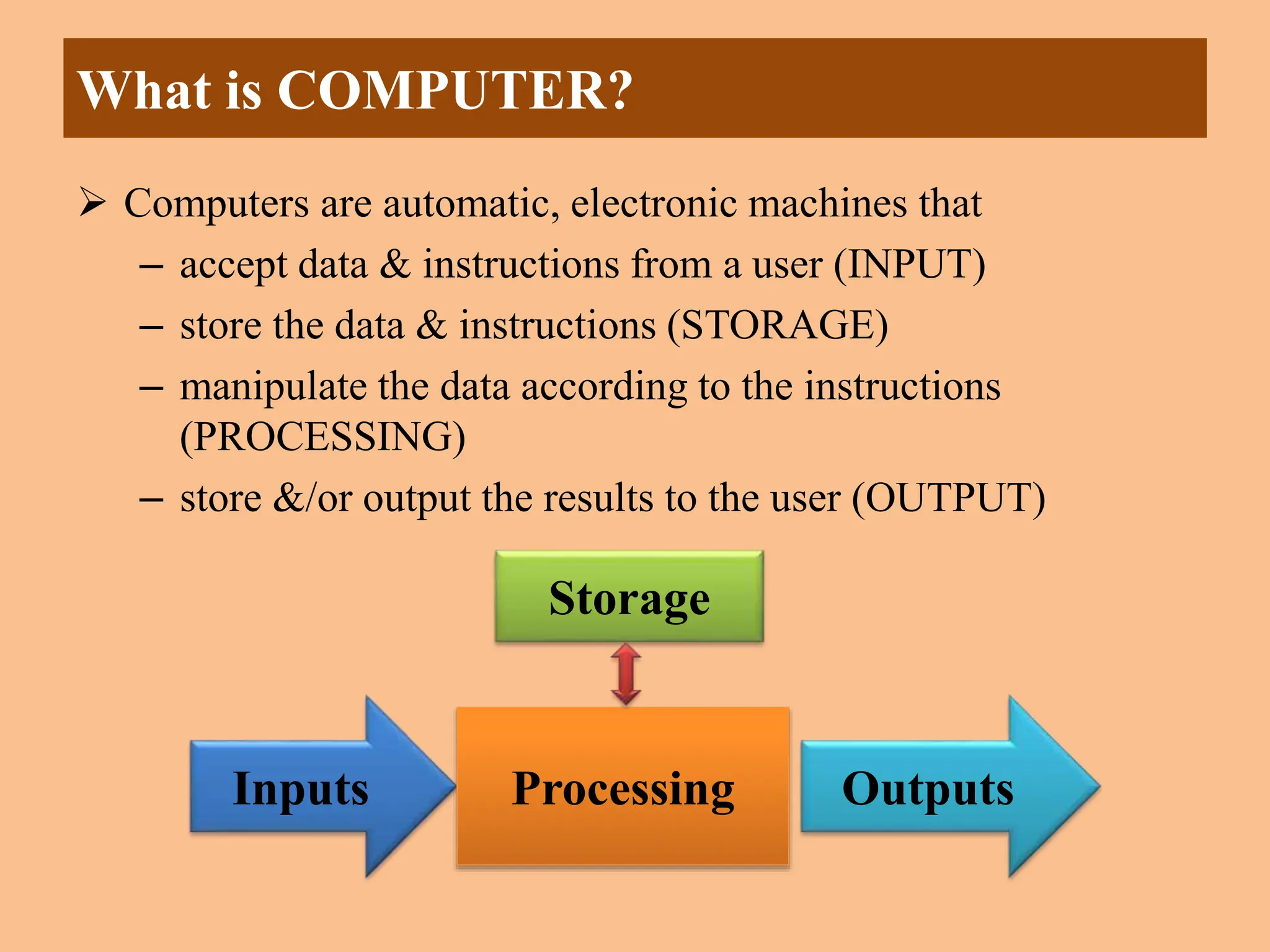 What is COMPUTER?

➢ Computers are automatic, electronic machines that
– accept data & instructions from a user (INPUT)
– store the data & instructions (STORAGE)
– manipulate the data according to the instructions (PROCESSING)
– store &/or output the results to the user (OUTPUT)

Storage

Inputs

Processing

Outputs